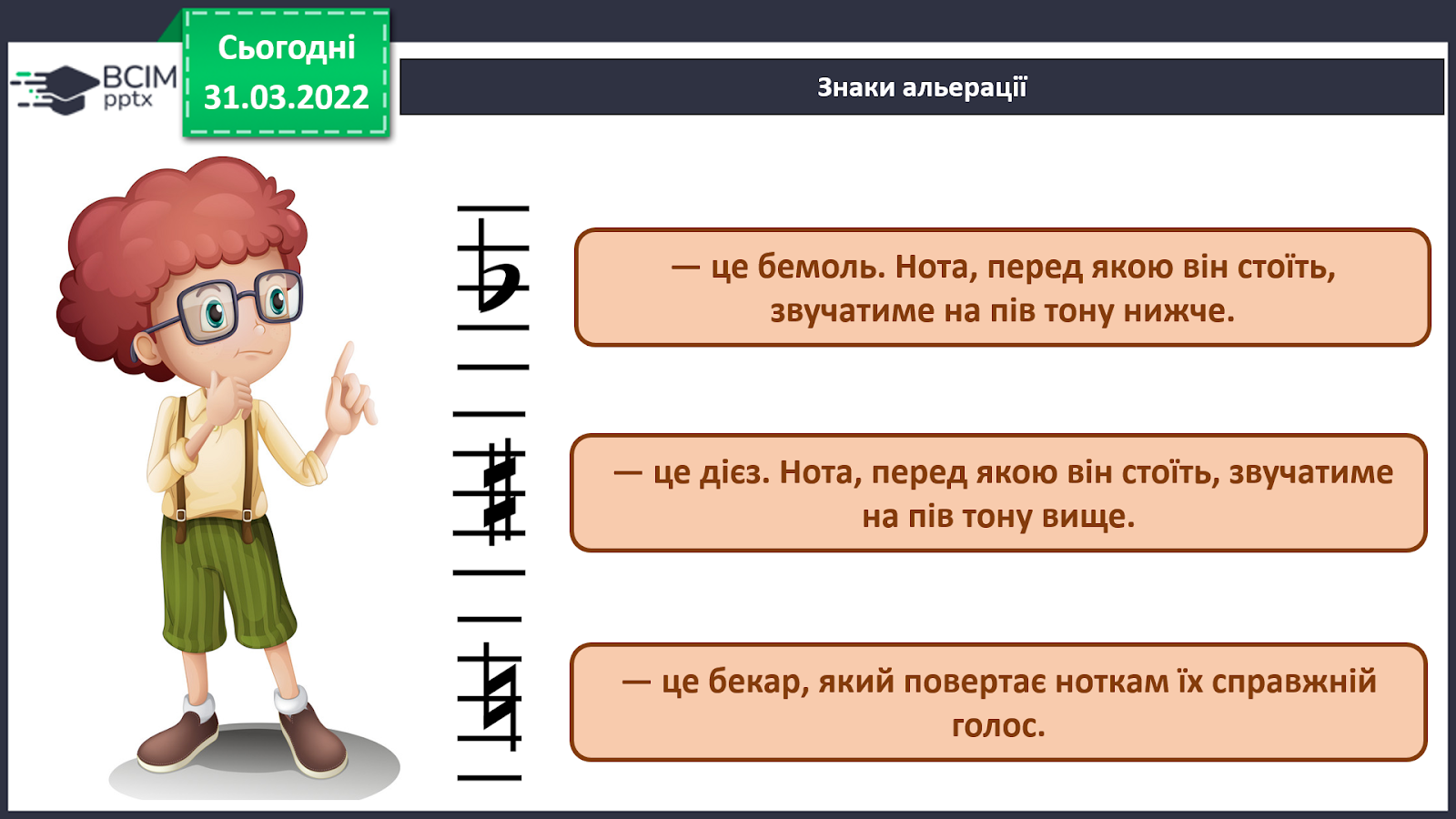 ВСІМ pptx

Сьогодні 31.03.2022

Знаки альерації

— це бемоль. Нота, перед якою він стоїть, звучатиме на пів тону нижче.

— це дієз. Нота, перед якою він стоїть, звучатиме на пів тону вище.

— це бекар, який повертає ноткам їх справжній голос.